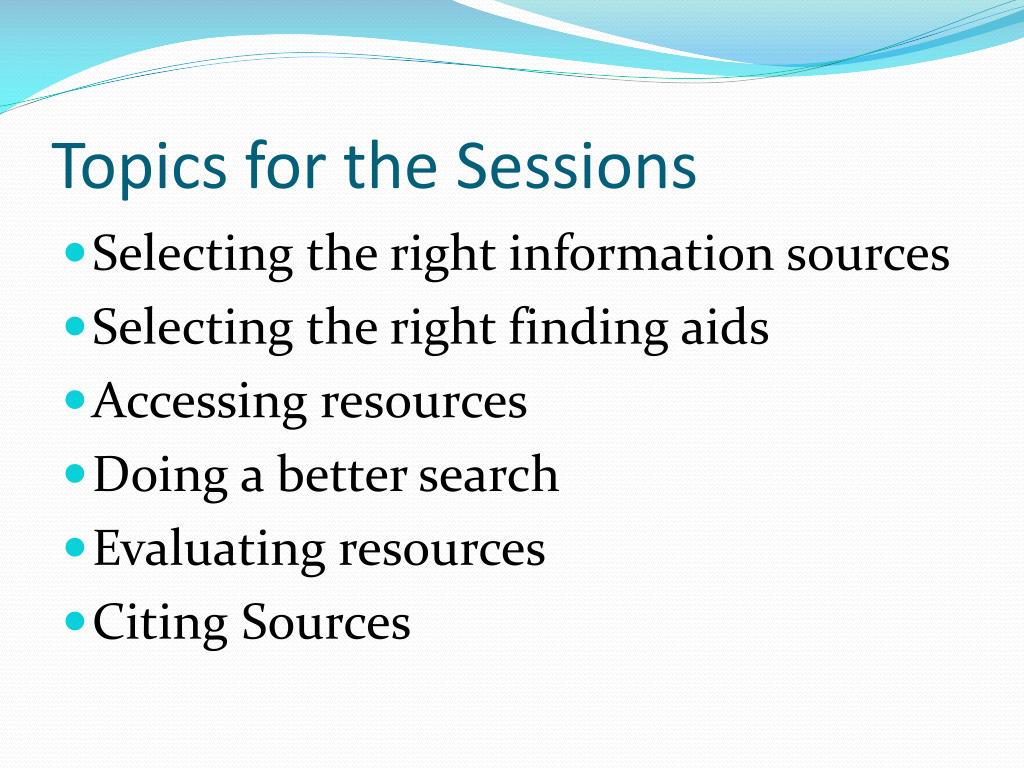 Topics for the Sessions

- Selecting the right information sources
- Selecting the right finding aids
- Accessing resources
- Doing a better search
- Evaluating resources
- Citing Sources